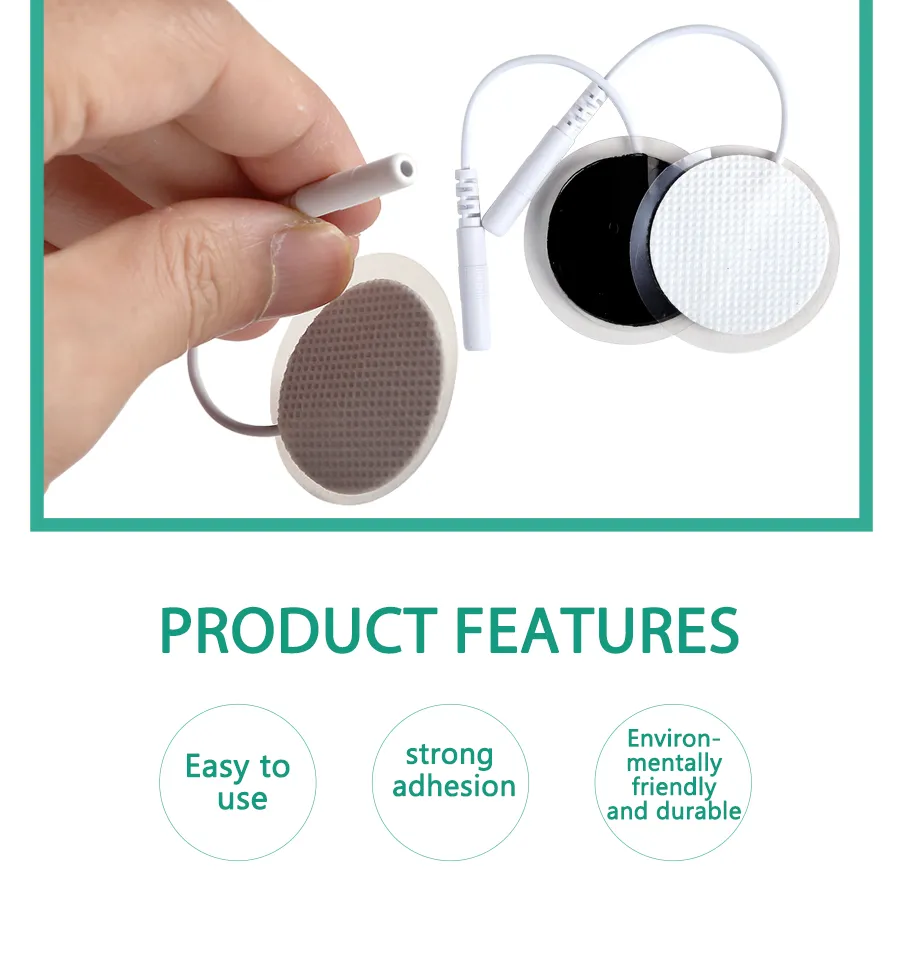 PRODUCT FEATURES

Easy to use

strong adhesion

Environmentally friendly and durable